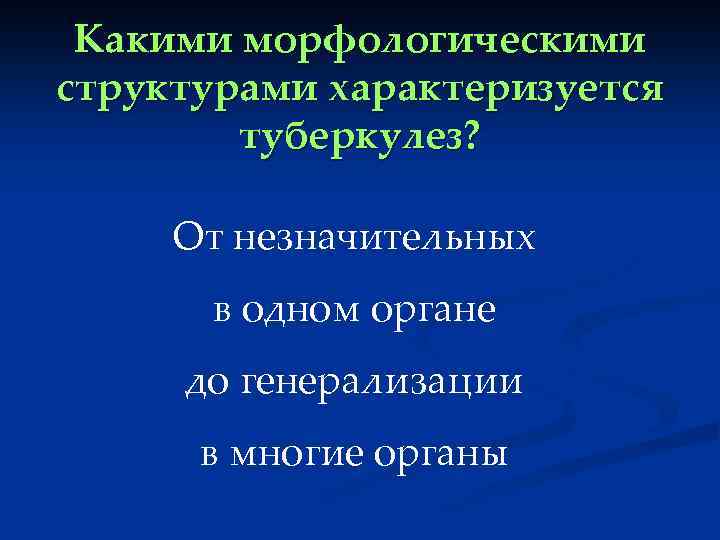 Какими морфологическими структурами характеризуется туберкулез?

От незначительных
в одном органе
до генерализации
в многие органы